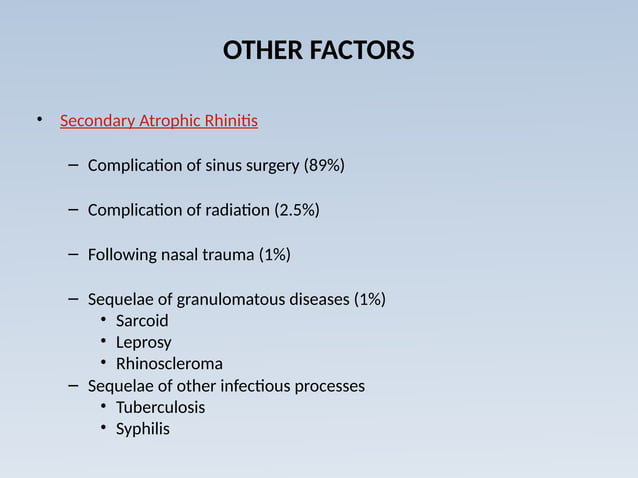 OTHER FACTORS

• Secondary Atrophic Rhinitis

– Complication of sinus surgery (89%)

– Complication of radiation (2.5%)

– Following nasal trauma (1%)

– Sequelae of granulomatous diseases (1%)
• Sarcoid
• Leprosy
• Rhinoscleroma

– Sequelae of other infectious processes
• Tuberculosis
• Syphilis